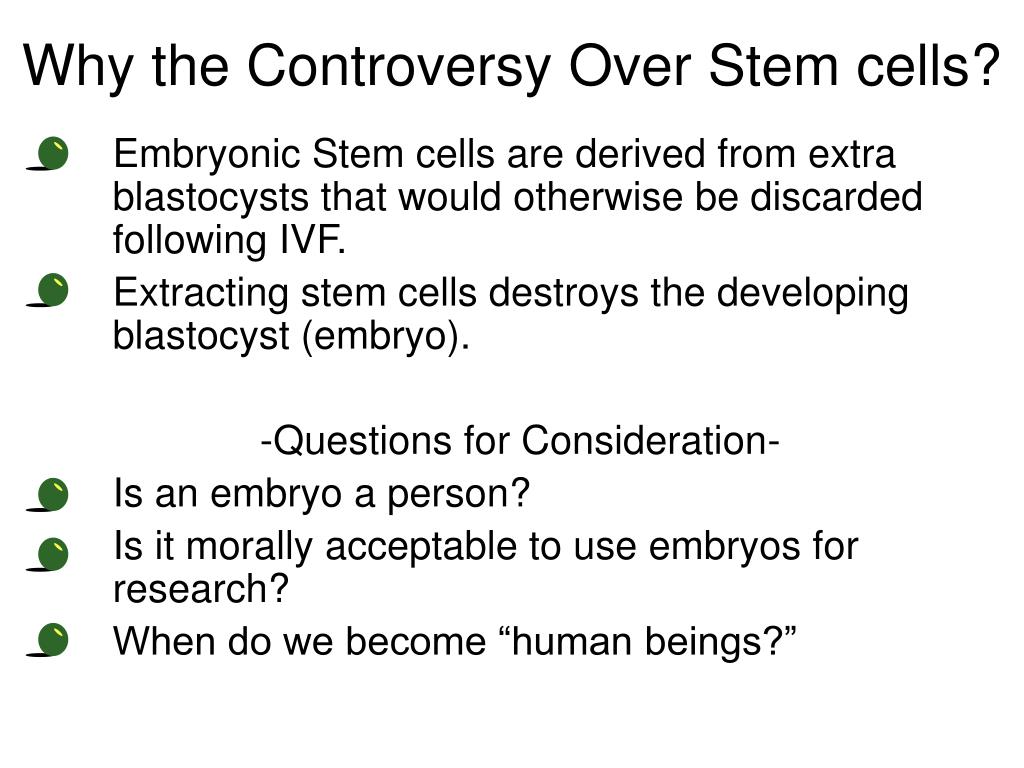 Why the Controversy Over Stem cells?

Embryonic Stem cells are derived from extra blastocysts that would otherwise be discarded following IVF.

Extracting stem cells destroys the developing blastocyst (embryo).

-Questions for Consideration-

Is an embryo a person?

Is it morally acceptable to use embryos for research?

When do we become “human beings?”